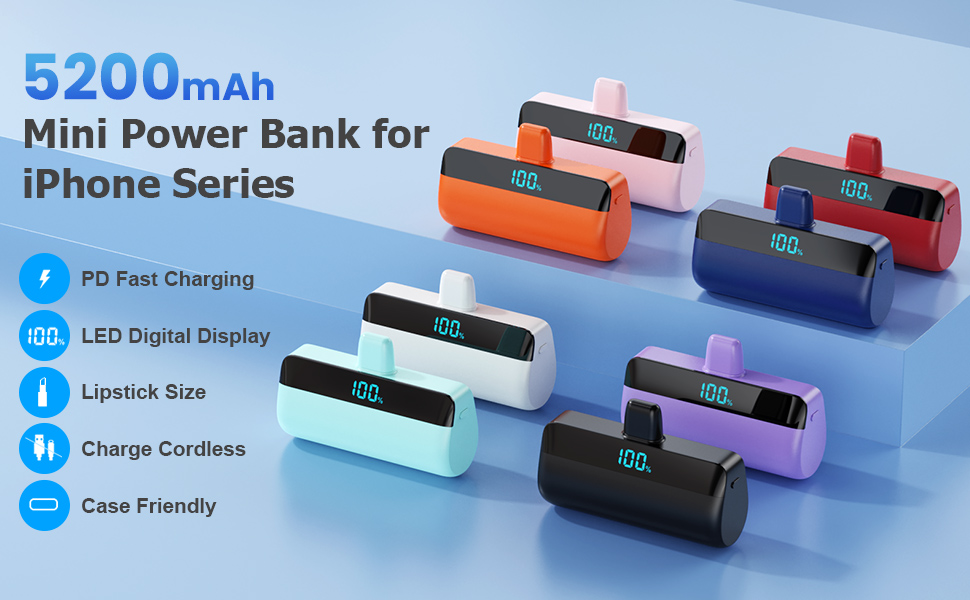 5200mAh
Mini Power Bank for iPhone Series

PD Fast Charging

100% LED Digital Display

Lipstick Size

Charge Cordless

Case Friendly

100%

100%

100%

100%

100%

100%

100%

100%